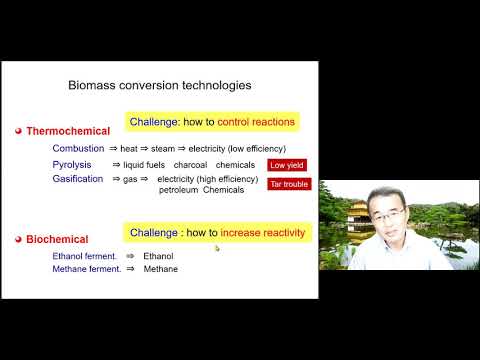 Biomass conversion technologies

Challenge: how to control reactions

Thermochemical

Combustion ⇒ heat ⇒ steam ⇒ electricity (low efficiency)

Pyrolysis ⇒ liquid fuels charcoal chemicals Low yield

Gasification ⇒ gas ⇒ electricity (high efficiency) petroleum Chemicals Tar trouble

Challenge : how to increase reactivity

Biochemical

Ethanol ferment. ⇒ Ethanol

Methane ferment. ⇒ Methane